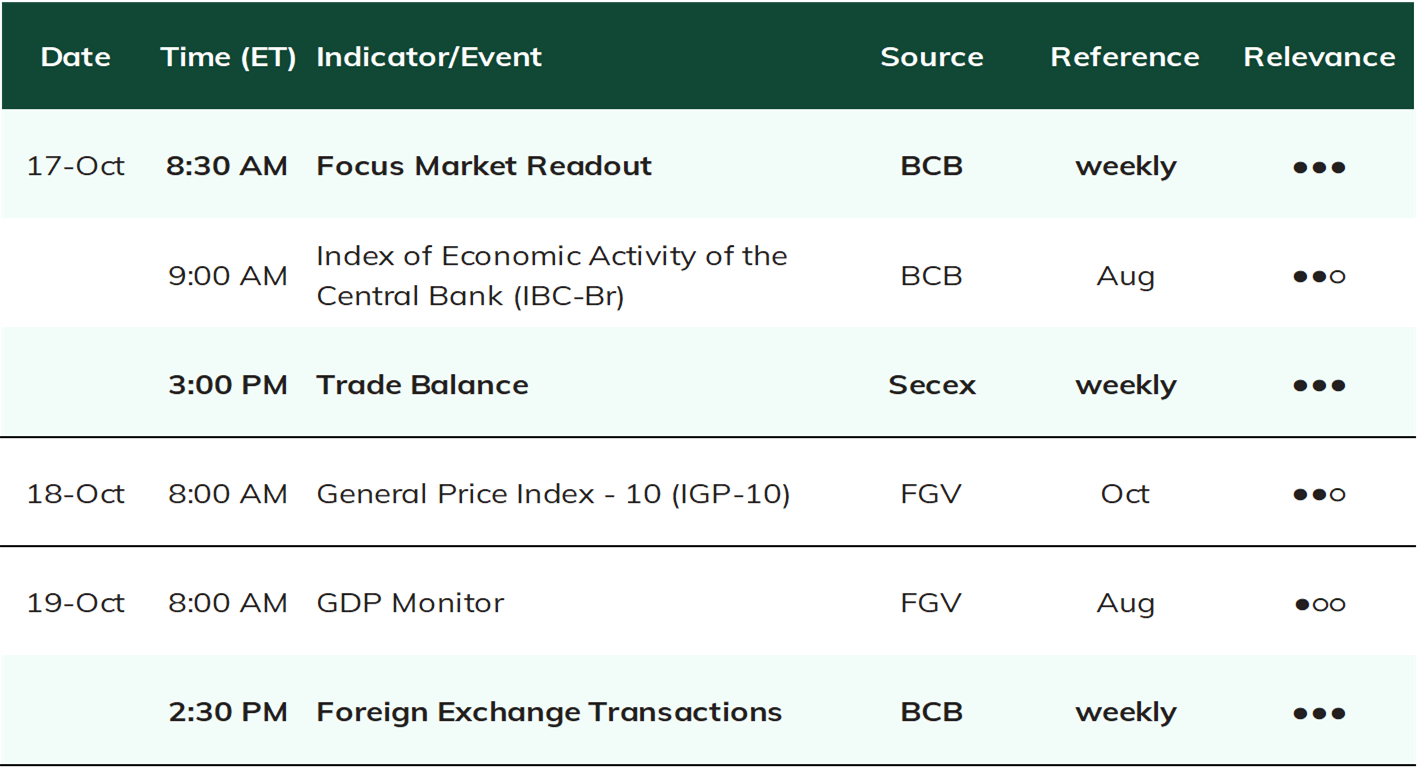 | Date | Time (ET) | Indicator/Event | Source | Reference | Relevance |
|---|---|---|---|---|---|
| 17-Oct | 8:30 AM | Focus Market Readout | BCB | weekly | ●●● |
| | 9:00 AM | Index of Economic Activity of the Central Bank (IBC-Br) | BCB | Aug | ●●○ |
| | 3:00 PM | Trade Balance | Secex | weekly | ●●● |
| 18-Oct | 8:00 AM | General Price Index - 10 (IGP-10) | FGV | Oct | ●●○ |
| 19-Oct | 8:00 AM | GDP Monitor | FGV | Aug | ●○○ |
| | 2:30 PM | Foreign Exchange Transactions | BCB | weekly | ●●● |